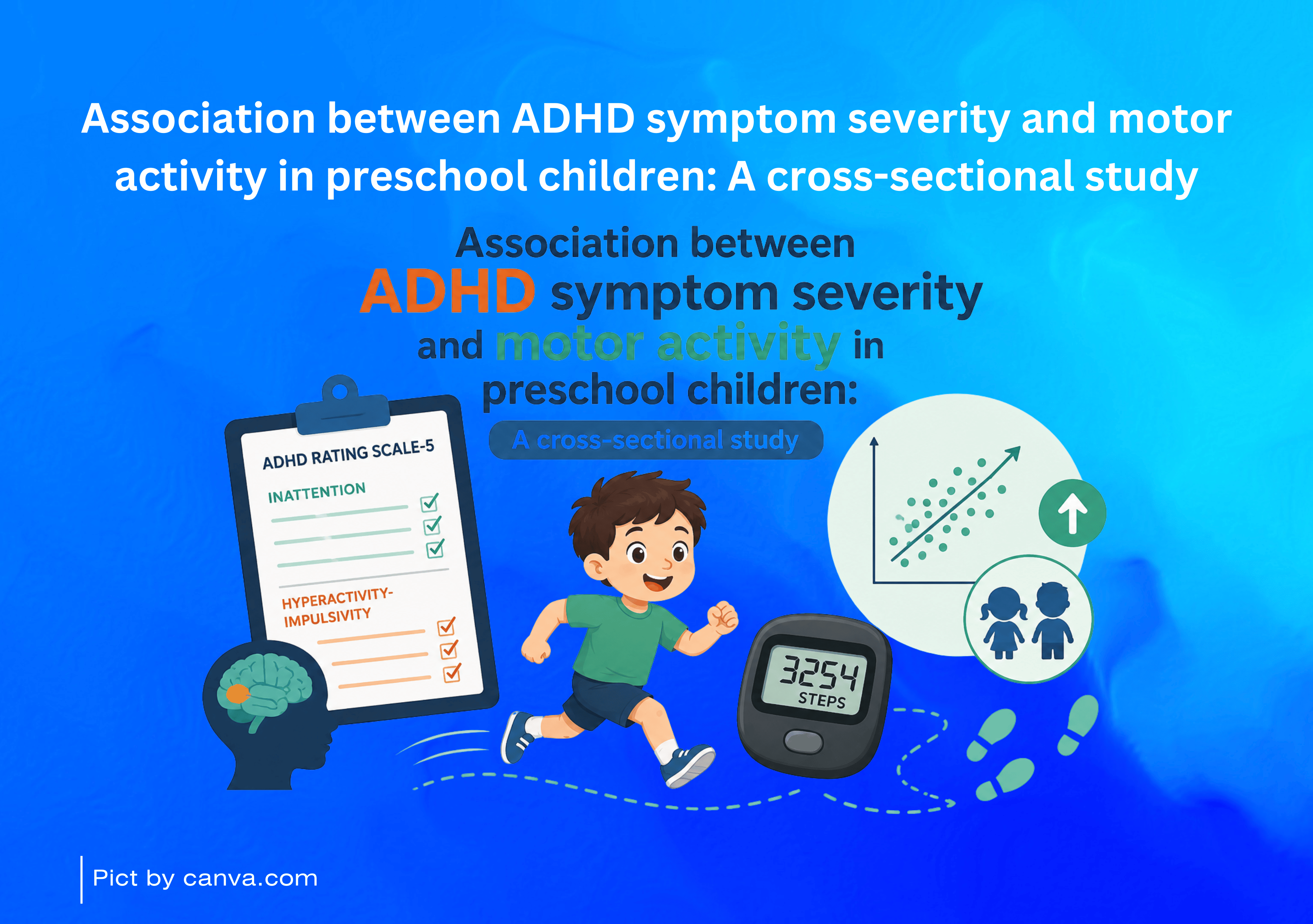 Association between ADHD symptom severity and motor activity in preschool children: A cross-sectional study

Association between ADHD symptom severity and motor activity in preschool children:

A cross-sectional study

ADHD RATING SCALE-5

INATTENTION

HYPERACTIVITY-IMPULSIVITY

3254

STEPS

Pict by canva.com